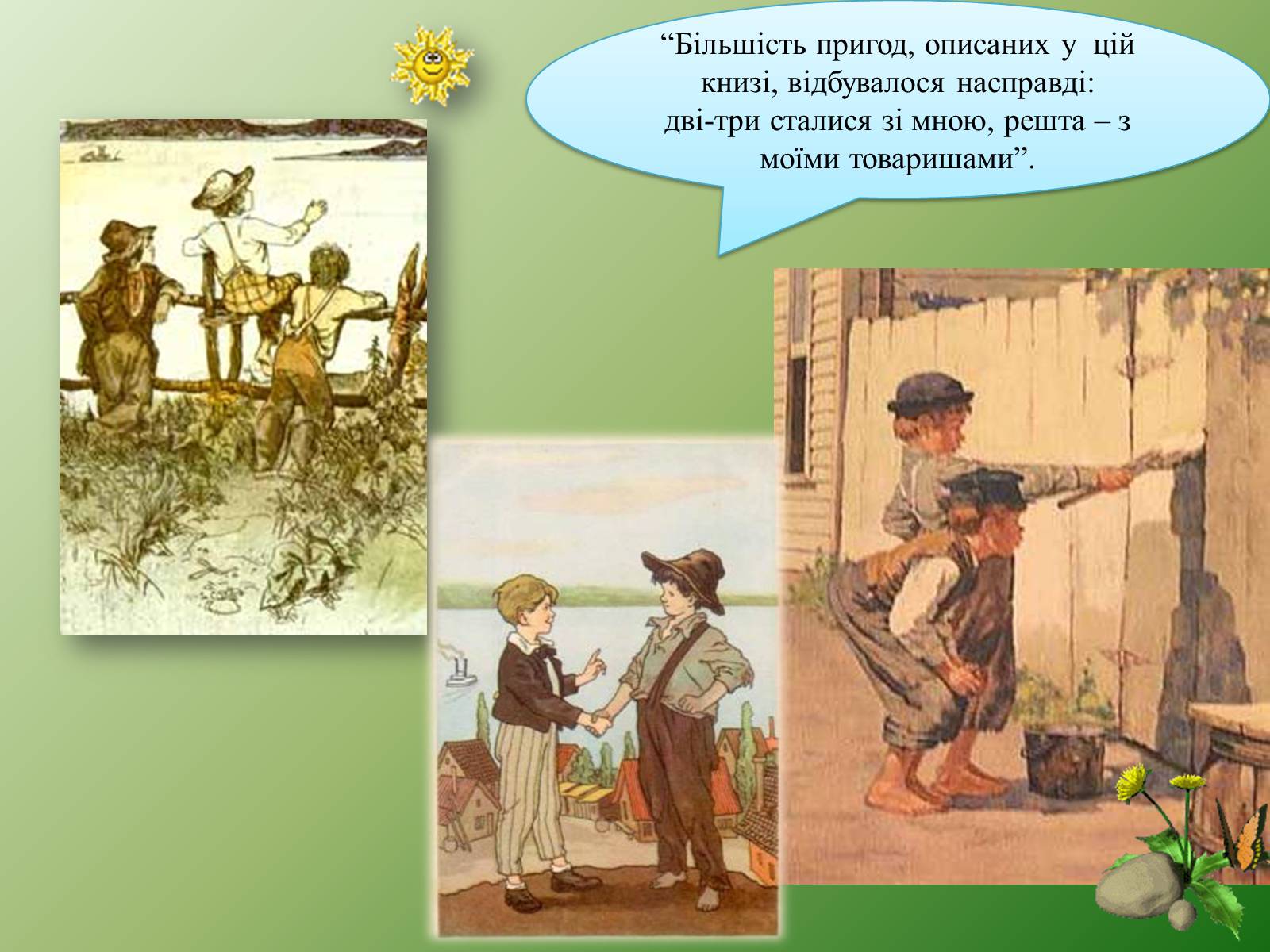 “Більшість пригод, описаних у цій книзі, відбувалося насправді: дві-три сталися зі мною, решта – з моїми товаришами”.